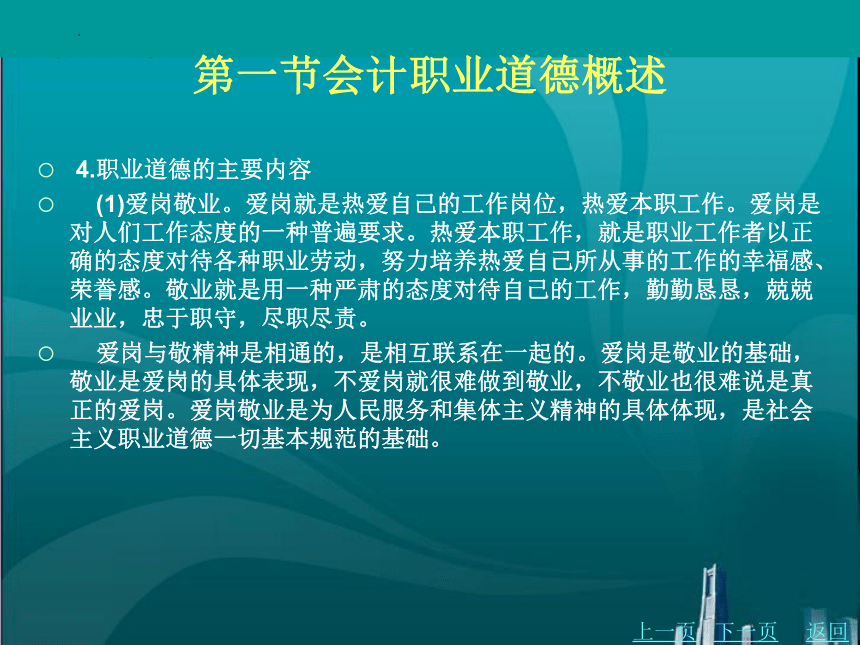 第一节会计职业道德概述

○ 4.职业道德的主要内容

○ (1)爱岗敬业。爱岗就是热爱自己的工作岗位，热爱本职工作。爱岗是对人们工作态度的一种普遍要求。热爱本职工作，就是职业工作者以正确的态度对待各种职业劳动，努力培养热爱自己所从事的工作的幸福感、荣誉感。敬业就是用一种严肃的态度对待自己的工作，勤勤恳恳，兢兢业业，忠于职守，尽职尽责。

○ 爱岗与敬精神是相通的，是相互联系在一起的。爱岗是敬业的基础，敬业是爱岗的具体表现，不爱岗就很难做到敬业，不敬业也很难说是真正的爱岗。爱岗敬业是为人民服务和集体主义精神的具体体现，是社会主义职业道德一切基本规范的基础。

上一页 下一页 返回